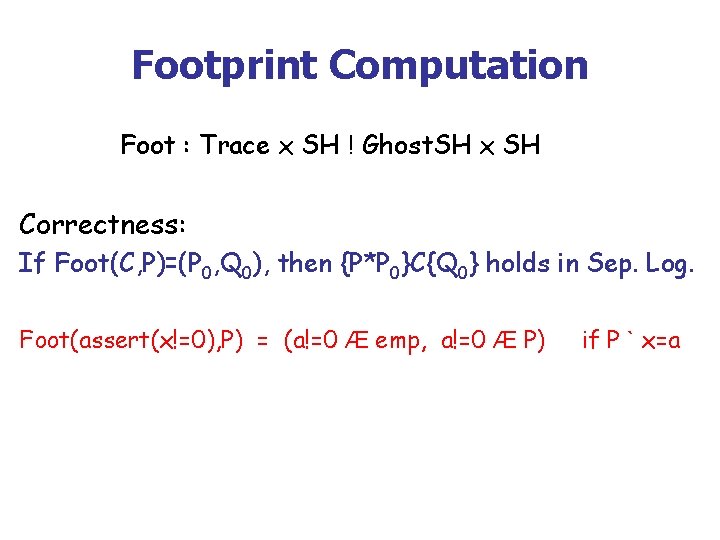 Footprint Computation

Foot : Trace × SH ! GhostSH × SH

Correctness:
If Foot(C,P)=($P_0$,$Q_0$), then {P*$P_0$}C{$Q_0$} holds in Sep. Log.

Foot(assert(x!=0),P) = (a!=0 Æ emp, a!=0 Æ P) if P ` x=a